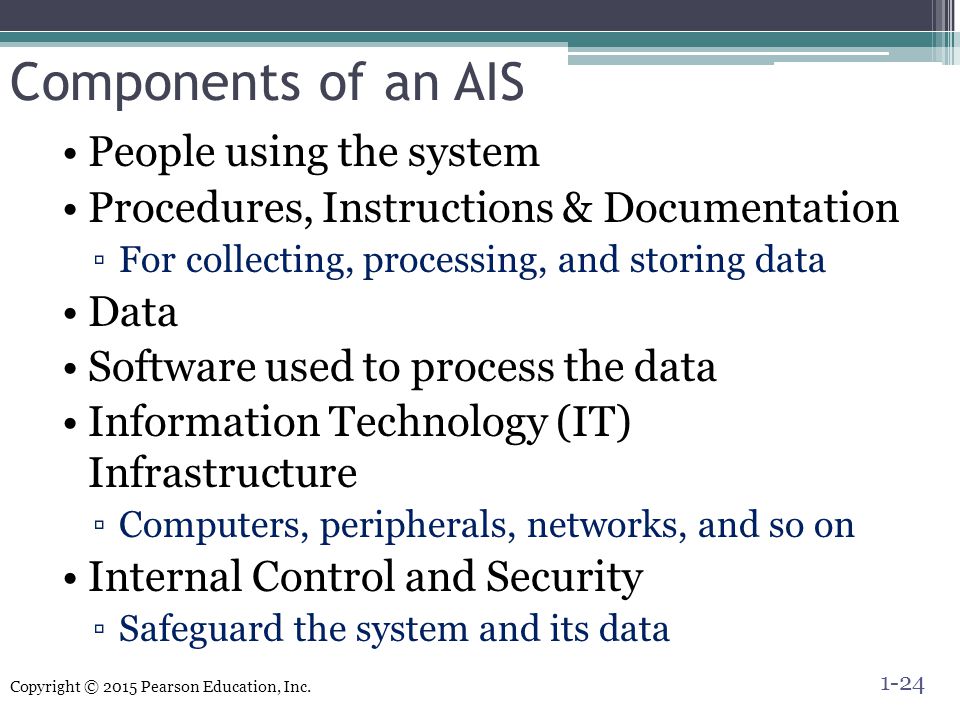 Components of an AIS

• People using the system
• Procedures, Instructions & Documentation
  ▫ For collecting, processing, and storing data
• Data
• Software used to process the data
• Information Technology (IT) Infrastructure
  ▫ Computers, peripherals, networks, and so on
• Internal Control and Security
  ▫ Safeguard the system and its data

Copyright © 2015 Pearson Education, Inc.

1-24